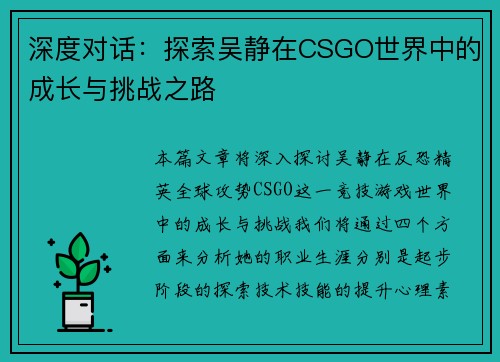 深度对话：探索吴静在CSGO世界中的成长与挑战之路

本篇文章将深入探讨吴静在反恐精英全球攻势CSGO这一竞技游戏世界中的成长与挑战我们将通过四个方面来分析她的职业生涯分别是起步阶段的探索技术技能的提升心理素